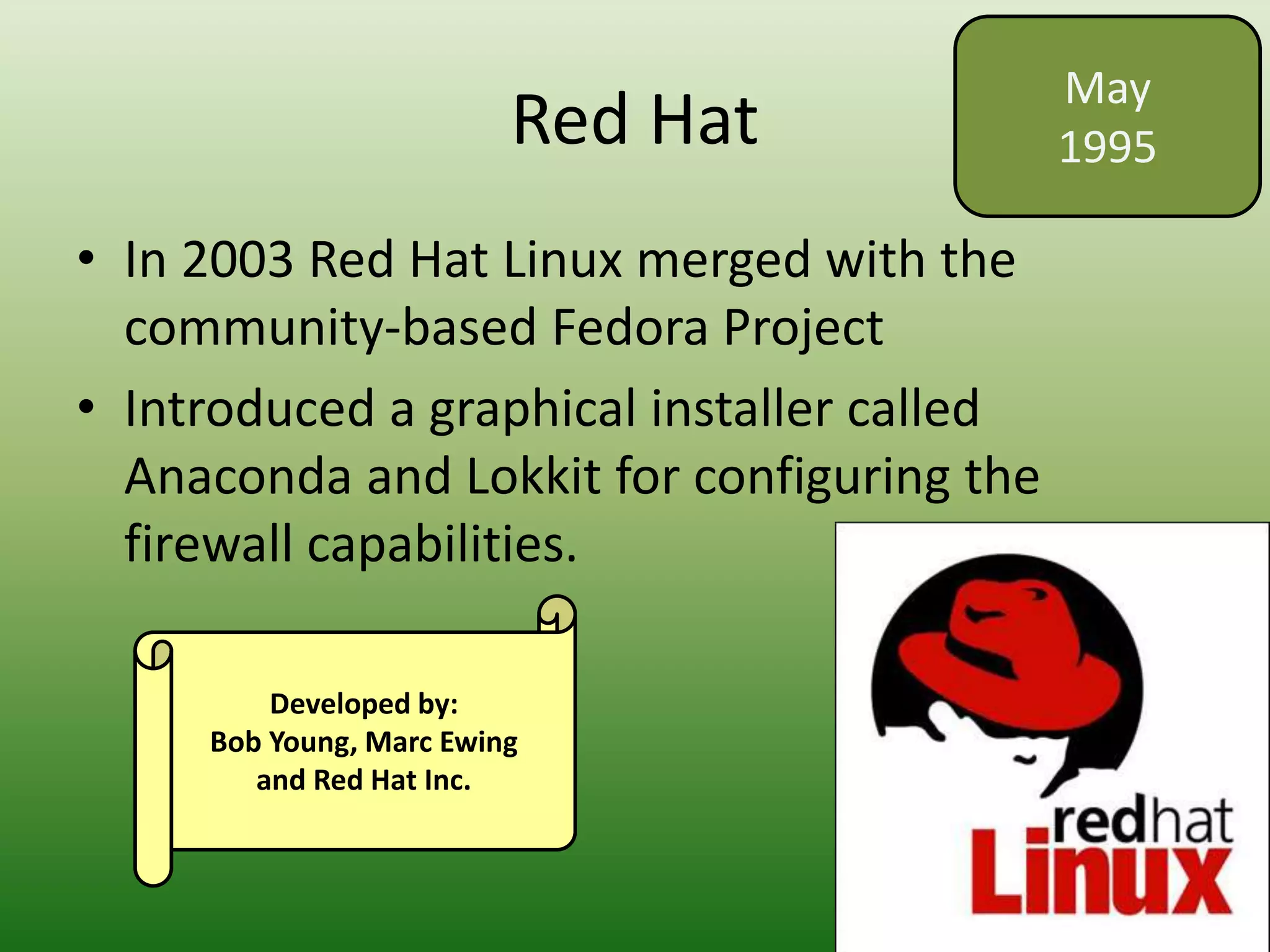 Red Hat

May 1995

• In 2003 Red Hat Linux merged with the community-based Fedora Project
• Introduced a graphical installer called Anaconda and Lokkit for configuring the firewall capabilities.

Developed by:
Bob Young, Marc Ewing and Red Hat Inc.

redhat
Linux